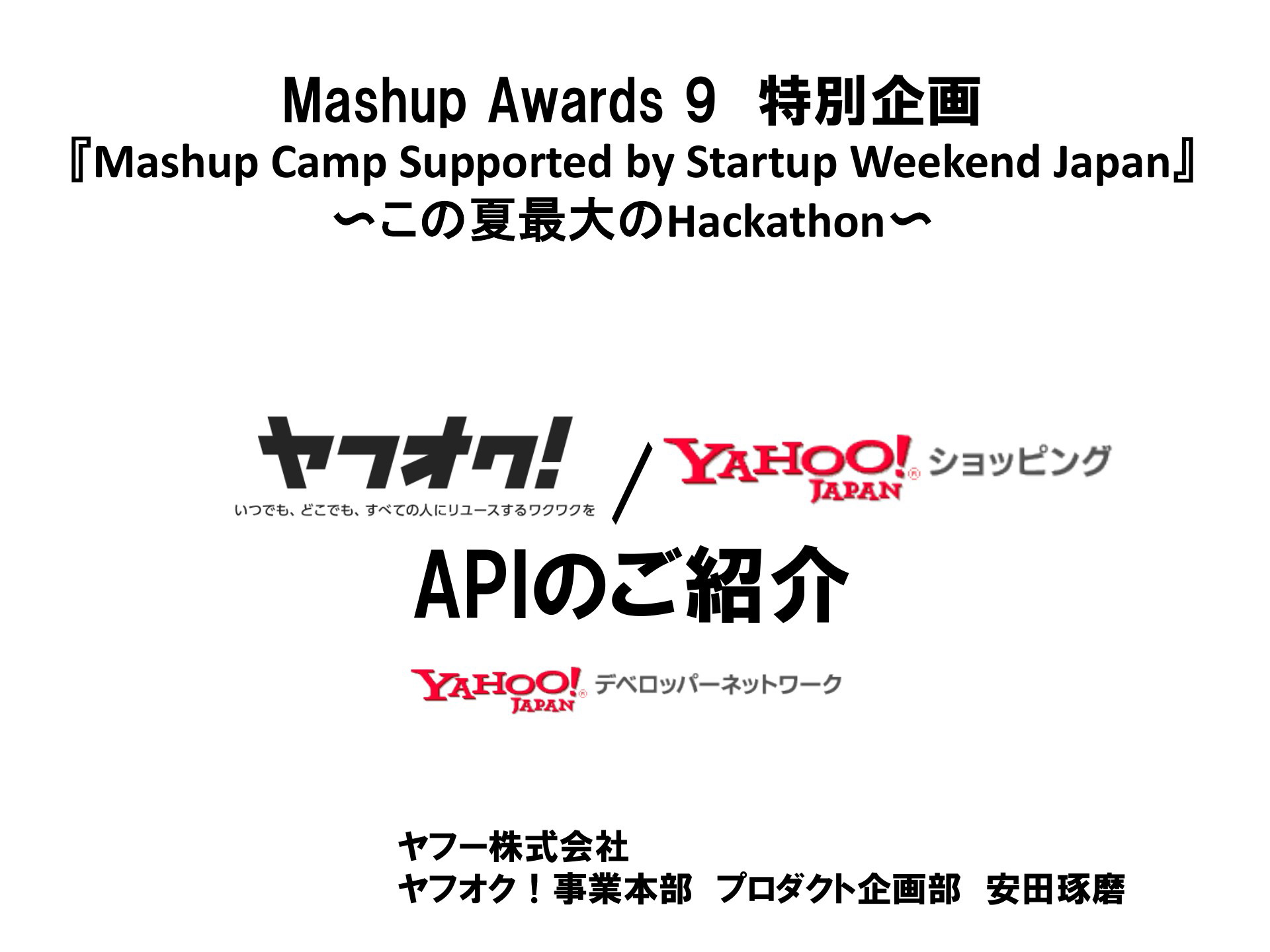 Mashup Awards 9 特別企画
『Mashup Camp Supported by Startup Weekend Japan』
〜この夏最大のHackathon〜

ヤフオク!
いつでも、どこでも、すべての人にリユースするワクワクを
/
YAHOO! JAPAN ショッピング

APIのご紹介

YAHOO! JAPAN デベロッパーネットワーク

ヤフー株式会社
ヤフオク！事業本部 プロダクト企画部 安田琢磨